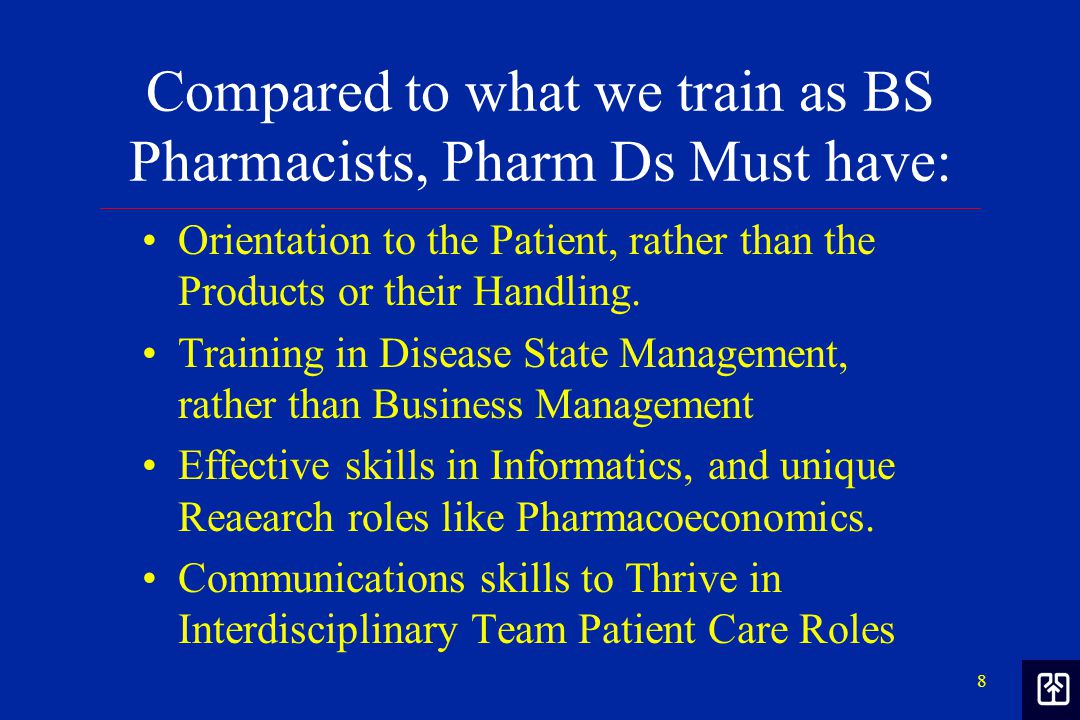 Compared to what we train as BS Pharmacists, Pharm Ds Must have:

• Orientation to the Patient, rather than the Products or their Handling.

• Training in Disease State Management, rather than Business Management

• Effective skills in Informatics, and unique Reaearch roles like Pharmacoeconomics.

• Communications skills to Thrive in Interdisciplinary Team Patient Care Roles

8